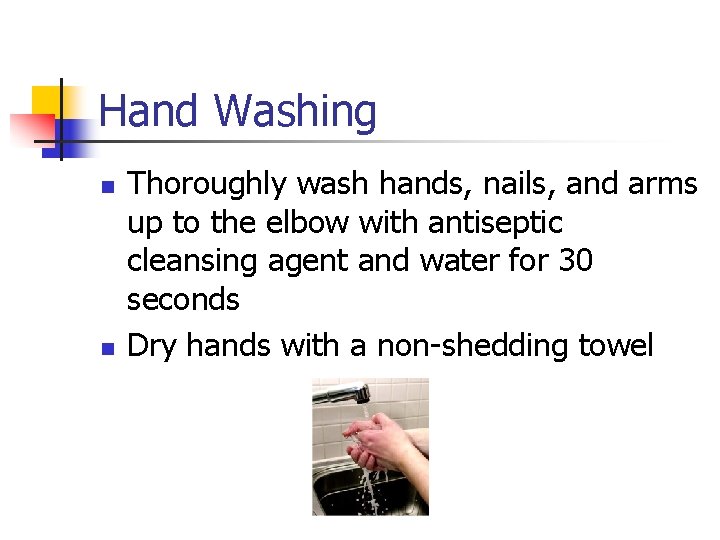 Hand Washing

- Thoroughly wash hands, nails, and arms up to the elbow with antiseptic cleansing agent and water for 30 seconds
- Dry hands with a non-shedding towel